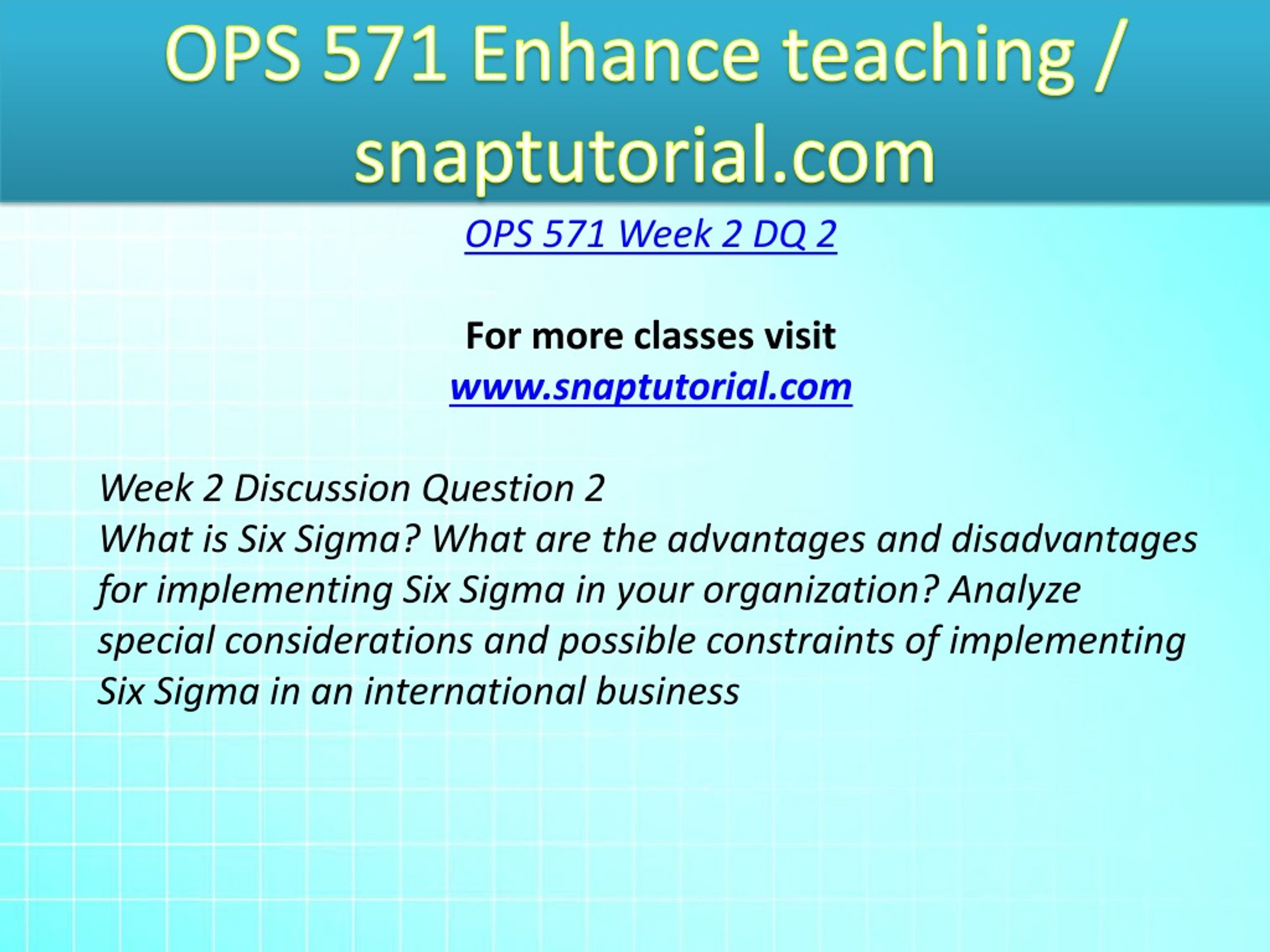 OPS 571 Enhance teaching / snaptutorial.com

OPS 571 Week 2 DQ 2

For more classes visit
www.snaptutorial.com

Week 2 Discussion Question 2
What is Six Sigma? What are the advantages and disadvantages for implementing Six Sigma in your organization? Analyze special considerations and possible constraints of implementing Six Sigma in an international business